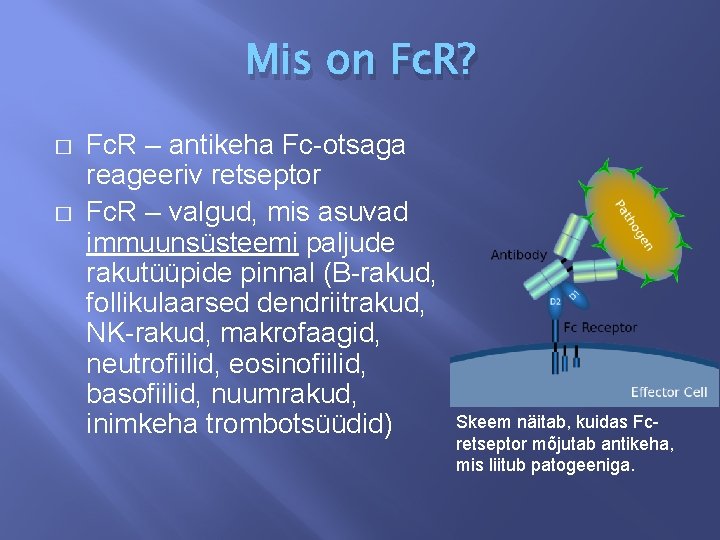 Mis on FcR?

□ FcR – antikeha Fc-otsaga reageeriv retseptor

□ FcR – valgud, mis asuvad immuunsüsteemi paljude rakutüüpide pinnal (B-rakud, follikulaarsed dendriitrakud, NK-rakud, makrofaagid, neutrofiilid, eosinofiilid, basofiilid, nuumrakud, inimkeha trombotsüüdid)

Pathogen

Antibody

D2

D1

Fc Receptor

Effector Cell

Skeem näitab, kuidas Fc-retseptor mõjutab antikeha, mis liitub patogeeniga.